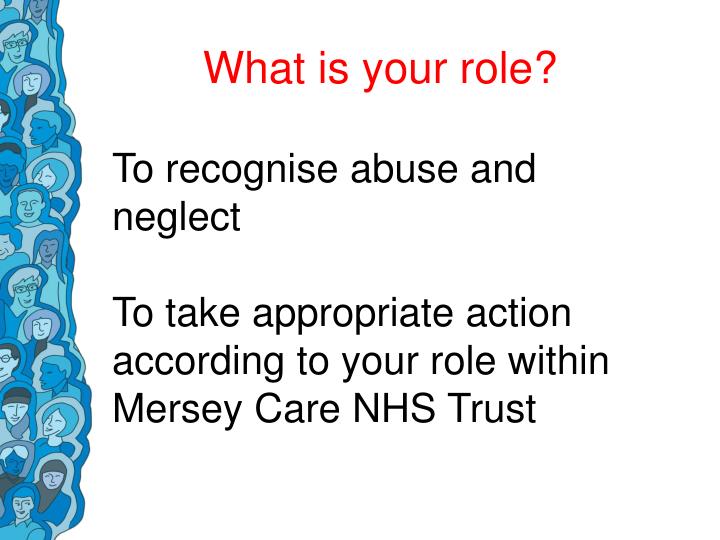 What is your role?

To recognise abuse and neglect

To take appropriate action according to your role within Mersey Care NHS Trust